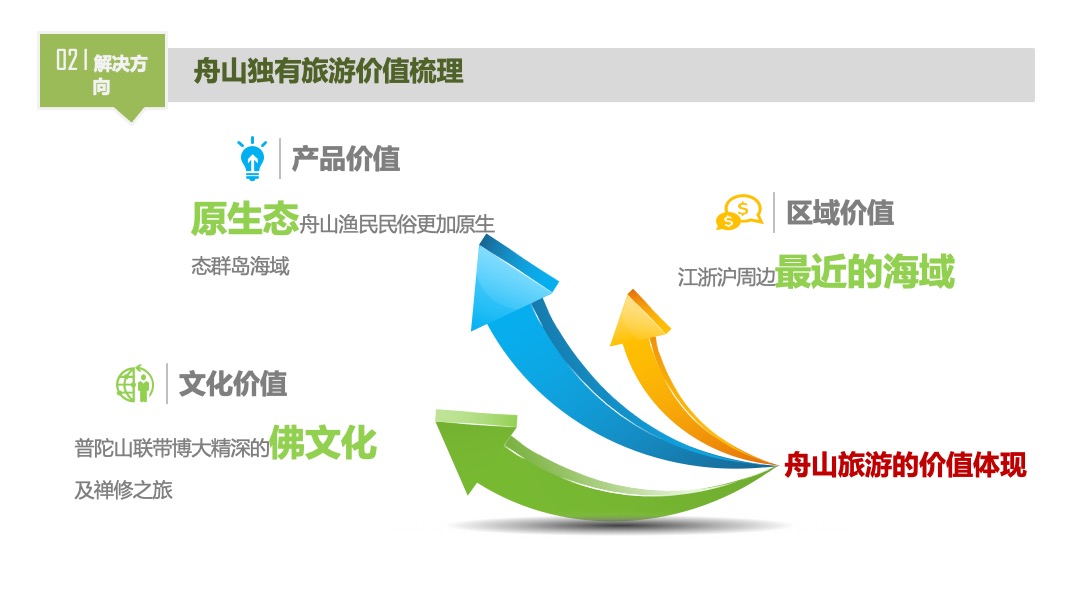 02 | 解决方向

舟山独有旅游价值梳理

产品价值

原生态舟山渔民民俗更加原生态群岛海域

区域价值

江浙沪周边最近的海域

文化价值

普陀山联带博大精深的佛文化及禅修之旅

舟山旅游的价值体现